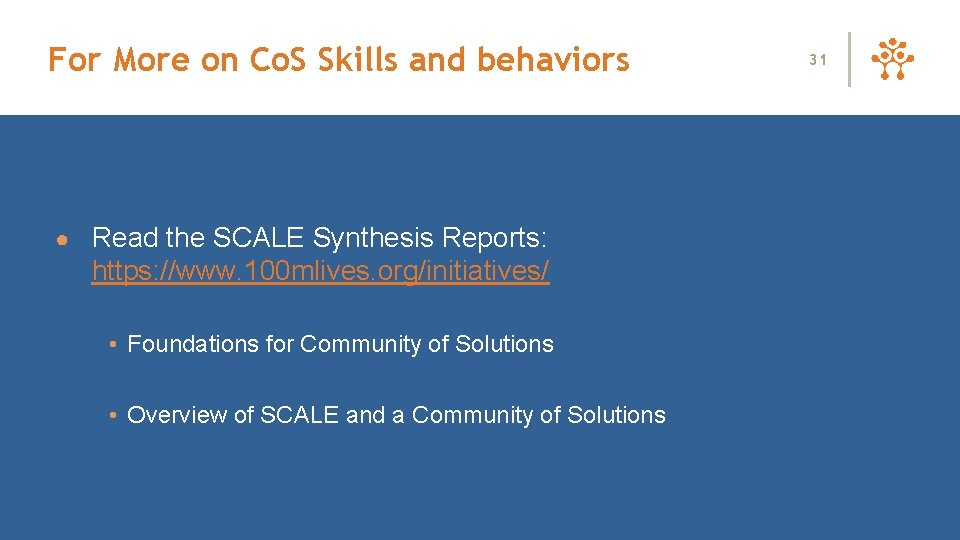 For More on CoS Skills and behaviors

31

● Read the SCALE Synthesis Reports: https://www.100mlives.org/initiatives/

• Foundations for Community of Solutions

• Overview of SCALE and a Community of Solutions